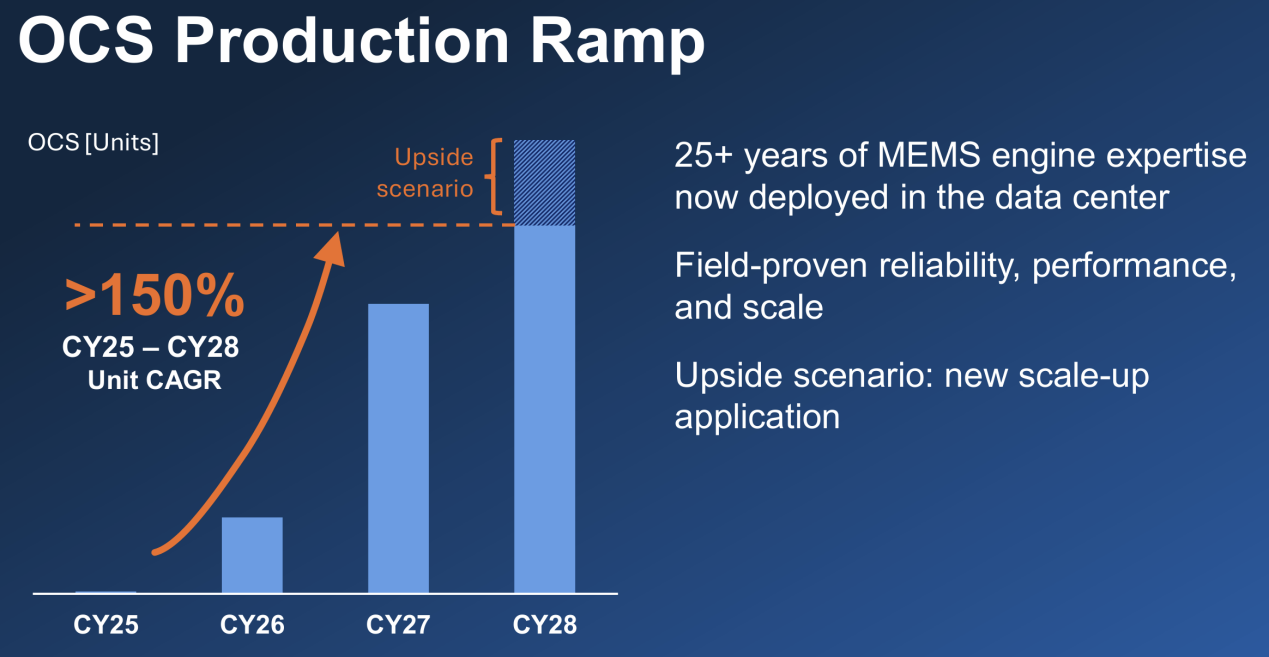 OCS Production Ramp

OCS [Units]

Upside scenario

>150%
CY25 – CY28
Unit CAGR

CY25
CY26
CY27
CY28

25+ years of MEMS engine expertise now deployed in the data center

Field-proven reliability, performance, and scale

Upside scenario: new scale-up application